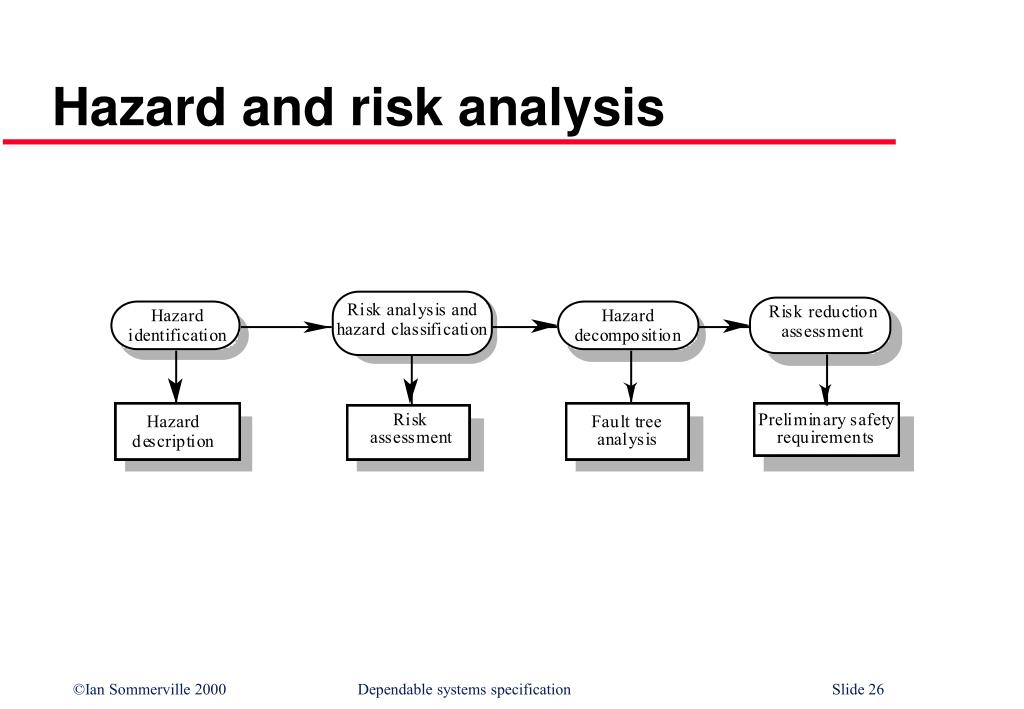 Hazard and risk analysis

Hazard identification

Risk analysis and hazard classification

Hazard decomposition

Risk reduction assessment

Hazard description

Risk assessment

Fault tree analysis

Preliminary safety requirements

©Ian Sommerville 2000

Dependable systems specification

Slide 26